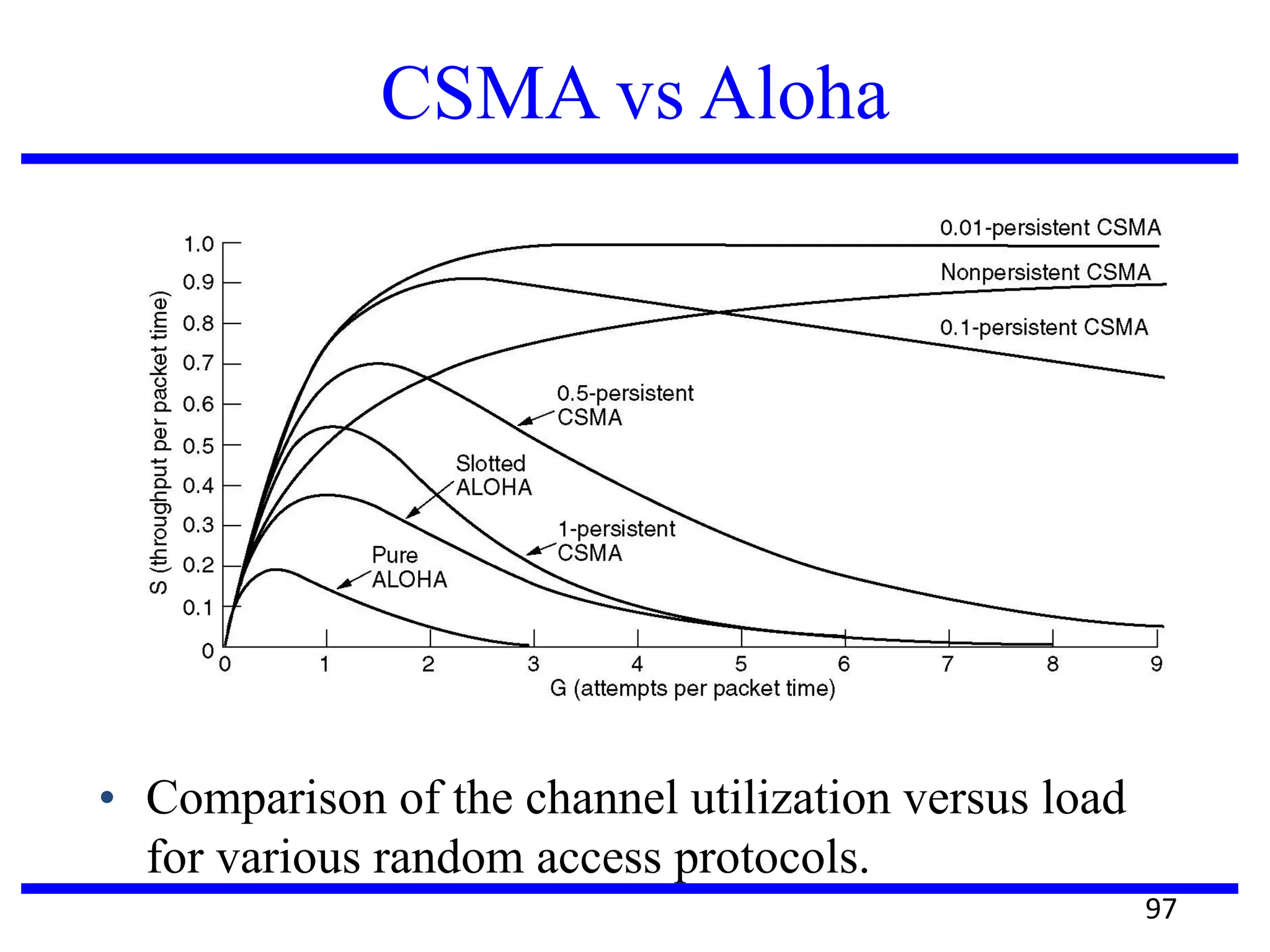 CSMA vs Aloha

0.01-persistent CSMA

Nonpersistent CSMA

0.1-persistent CSMA

0.5-persistent CSMA

Slotted ALOHA

1-persistent CSMA

Pure ALOHA

S (throughput per packet time)

1.0
0.9
0.8
0.7
0.6
0.5
0.4
0.3
0.2
0.1
0

0 1 2 3 4 5 6 7 8 9

G (attempts per packet time)

• Comparison of the channel utilization versus load for various random access protocols.

97